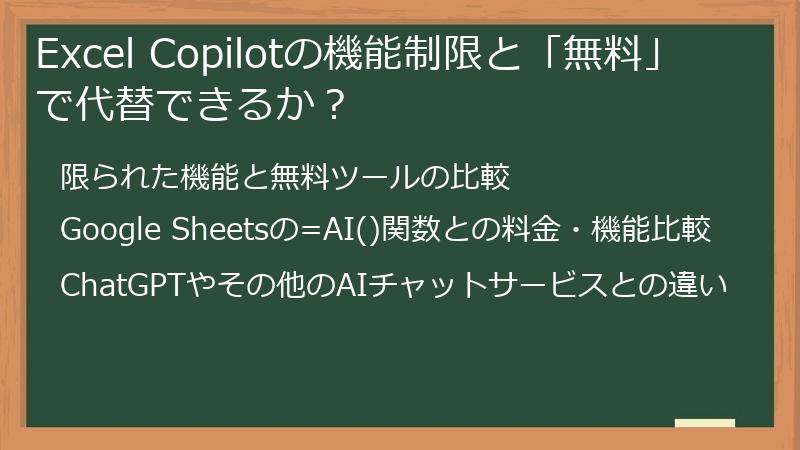 Excel Copilotの機能制限と「無料」で代替できるか？

限られた機能と無料ツールの比較

Google Sheetsの=AI()関数との料金・機能比較

ChatGPTやその他のAIチャットサービスとの違い